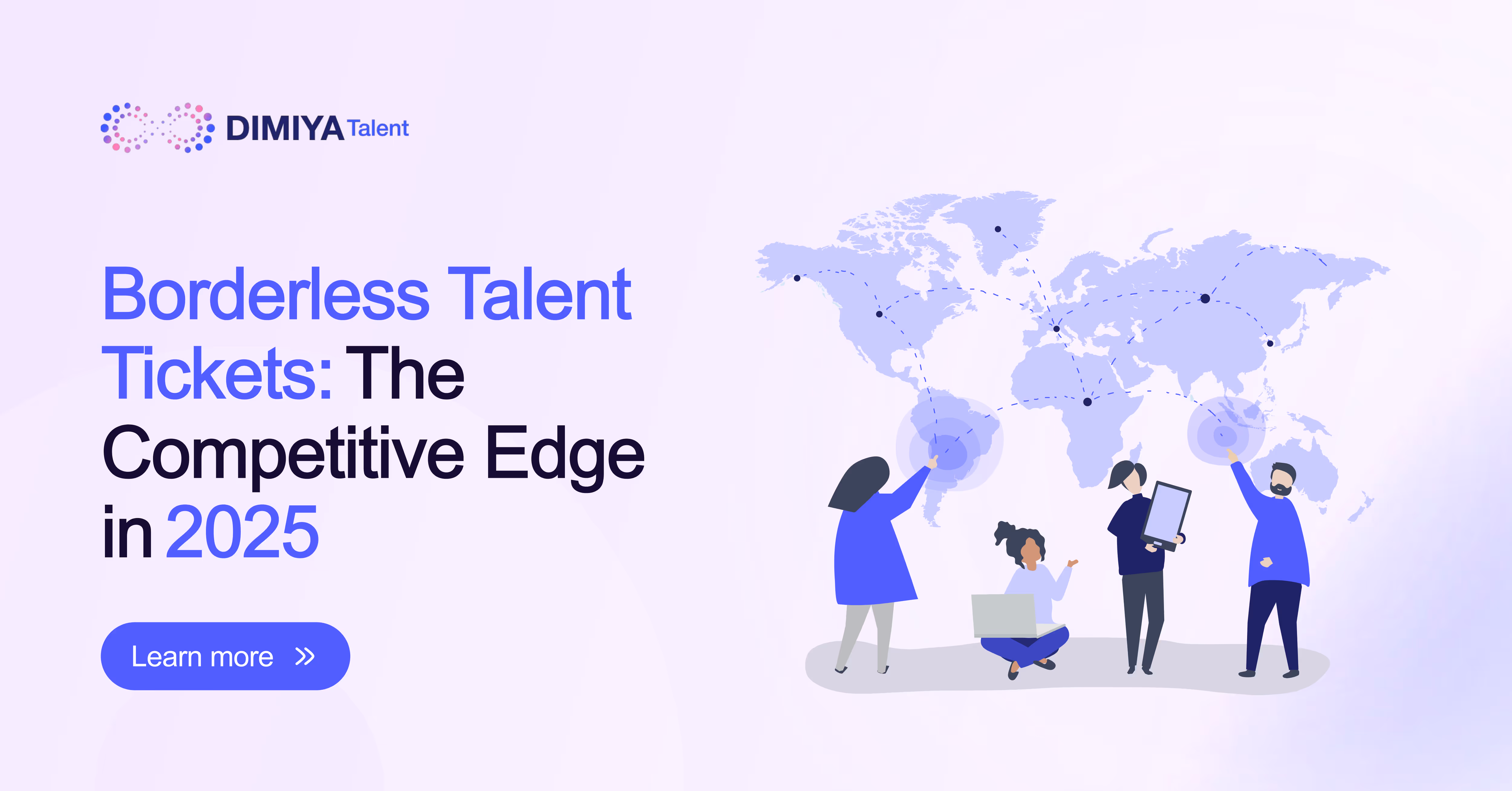 DIMIYA Talent

Borderless Talent Tickets: The Competitive Edge in 2025

Learn more »